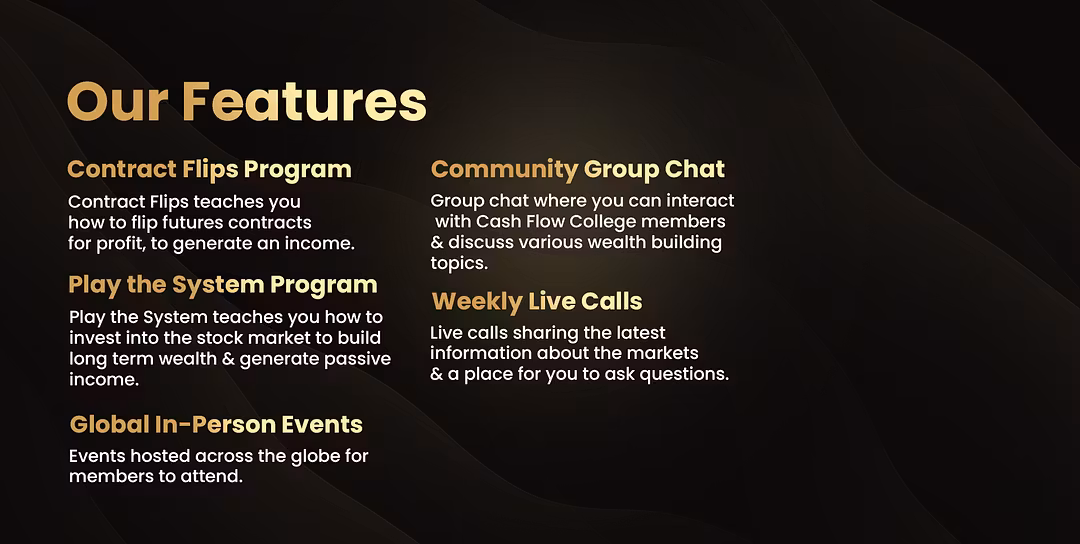 Our Features

Contract Flips Program

Contract Flips teaches you how to flip futures contracts for profit, to generate an income.

Play the System Program

Play the System teaches you how to invest into the stock market to build long term wealth & generate passive income.

Global In-Person Events

Events hosted across the globe for members to attend.

Community Group Chat

Group chat where you can interact with Cash Flow College members & discuss various wealth building topics.

Weekly Live Calls

Live calls sharing the latest information about the markets & a place for you to ask questions.